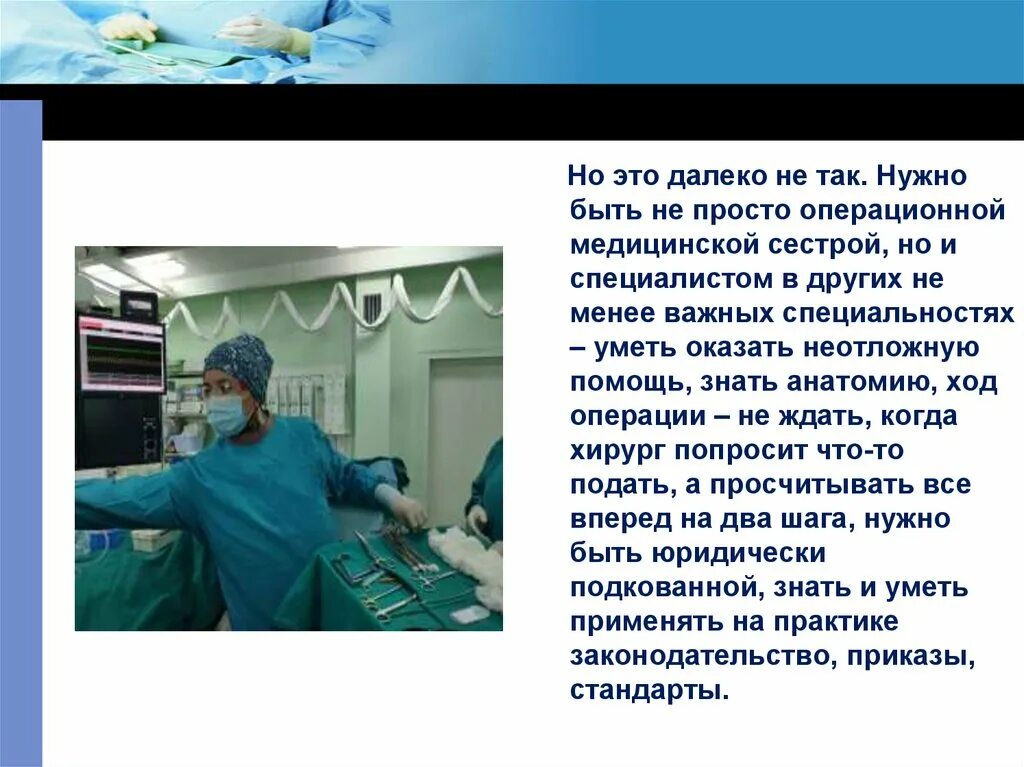 Но это далеко не так. Нужно быть не просто операционной медицинской сестрой, но и специалистом в других не менее важных специальностях – уметь оказать неотложную помощь, знать анатомию, ход операции – не ждать, когда хирург попросит что-то подать, а просчитывать все вперед на два шага, нужно быть юридически подкованной, знать и уметь применять на практике законодательство, приказы, стандарты.